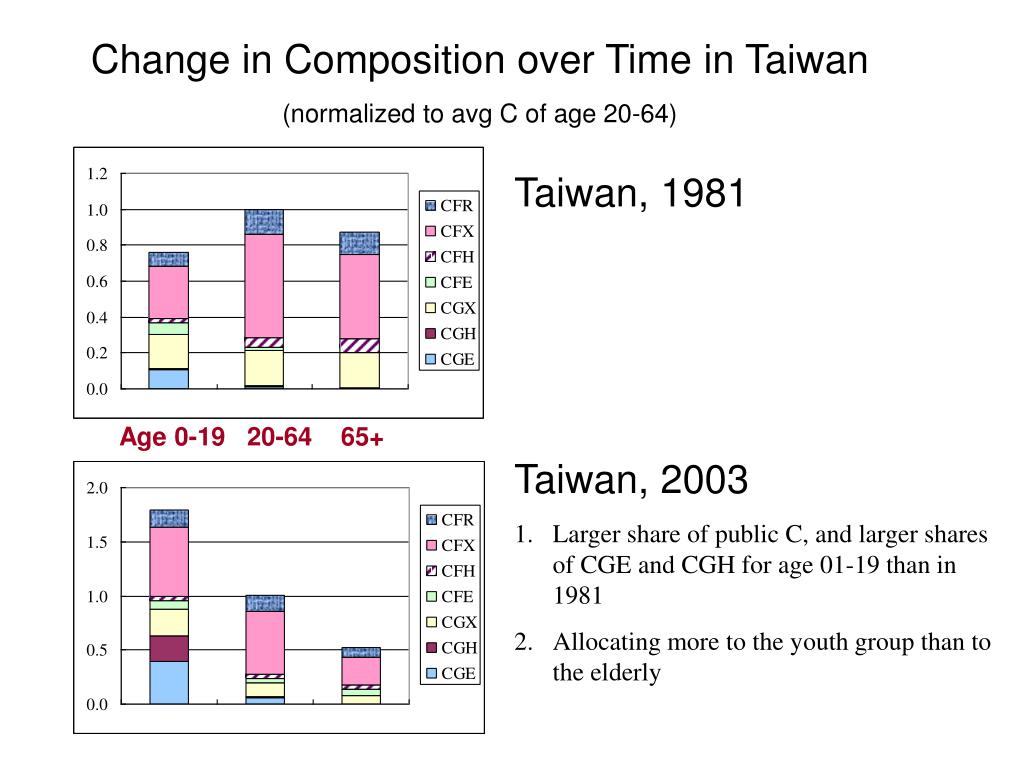 Change in Composition over Time in Taiwan

(normalized to avg C of age 20-64)

1.2
1.0
0.8
0.6
0.4
0.2
0.0

CFR
CFX
CFH
CFE
CGX
CGH
CGE

Taiwan, 1981

Age 0-19 20-64 65+

2.0
1.5
1.0
0.5
0.0

CFR
CFX
CFH
CFE
CGX
CGH
CGE

Taiwan, 2003

1. Larger share of public C, and larger shares of CGE and CGH for age 01-19 than in 1981

2. Allocating more to the youth group than to the elderly